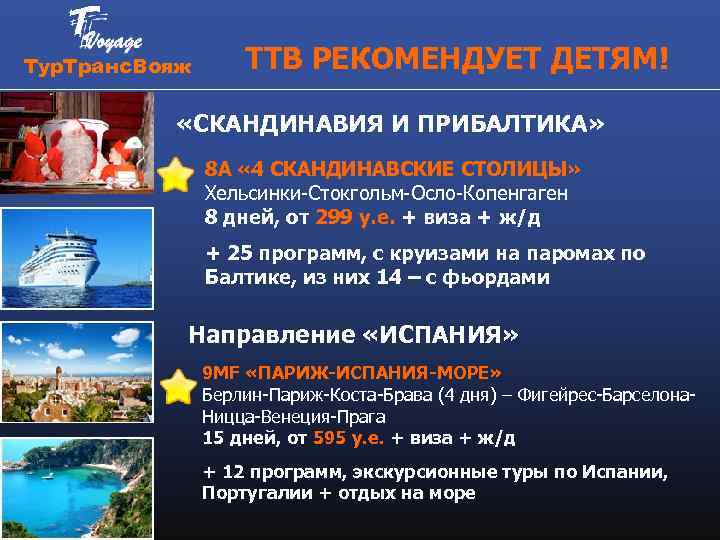 TT Voyage
ТурТрансВояж

ТТВ РЕКОМЕНДУЕТ ДЕТЯМ!

«СКАНДИНАВИЯ И ПРИБАЛТИКА»

8А «4 СКАНДИНАВСКИЕ СТОЛИЦЫ»
Хельсинки-Стокгольм-Осло-Копенгаген
8 дней, от 299 у.е. + виза + ж/д

+ 25 программ, с круизами на паромах по Балтике, из них 14 – с фьордами

Направление «ИСПАНИЯ»

9MF «ПАРИЖ-ИСПАНИЯ-МОРЕ»
Берлин-Париж-Коста-Брава (4 дня) – Фигейрес-Барселона-Ницца-Венеция-Прага
15 дней, от 595 у.е. + виза + ж/д

+ 12 программ, экскурсионные туры по Испании, Португалии + отдых на море